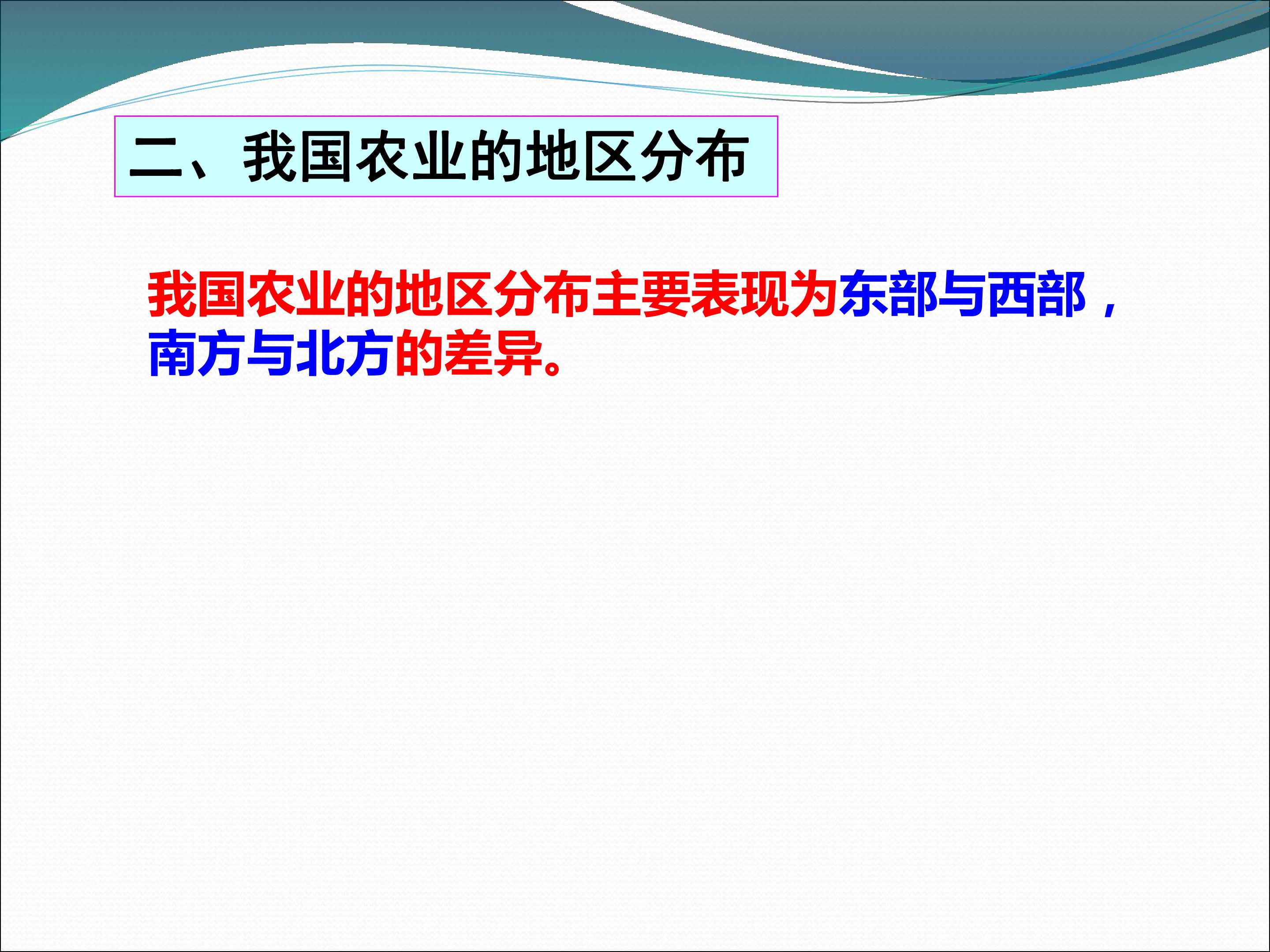 二、我国农业的地区分布

我国农业的地区分布主要表现为东部与西部，南方与北方的差异。